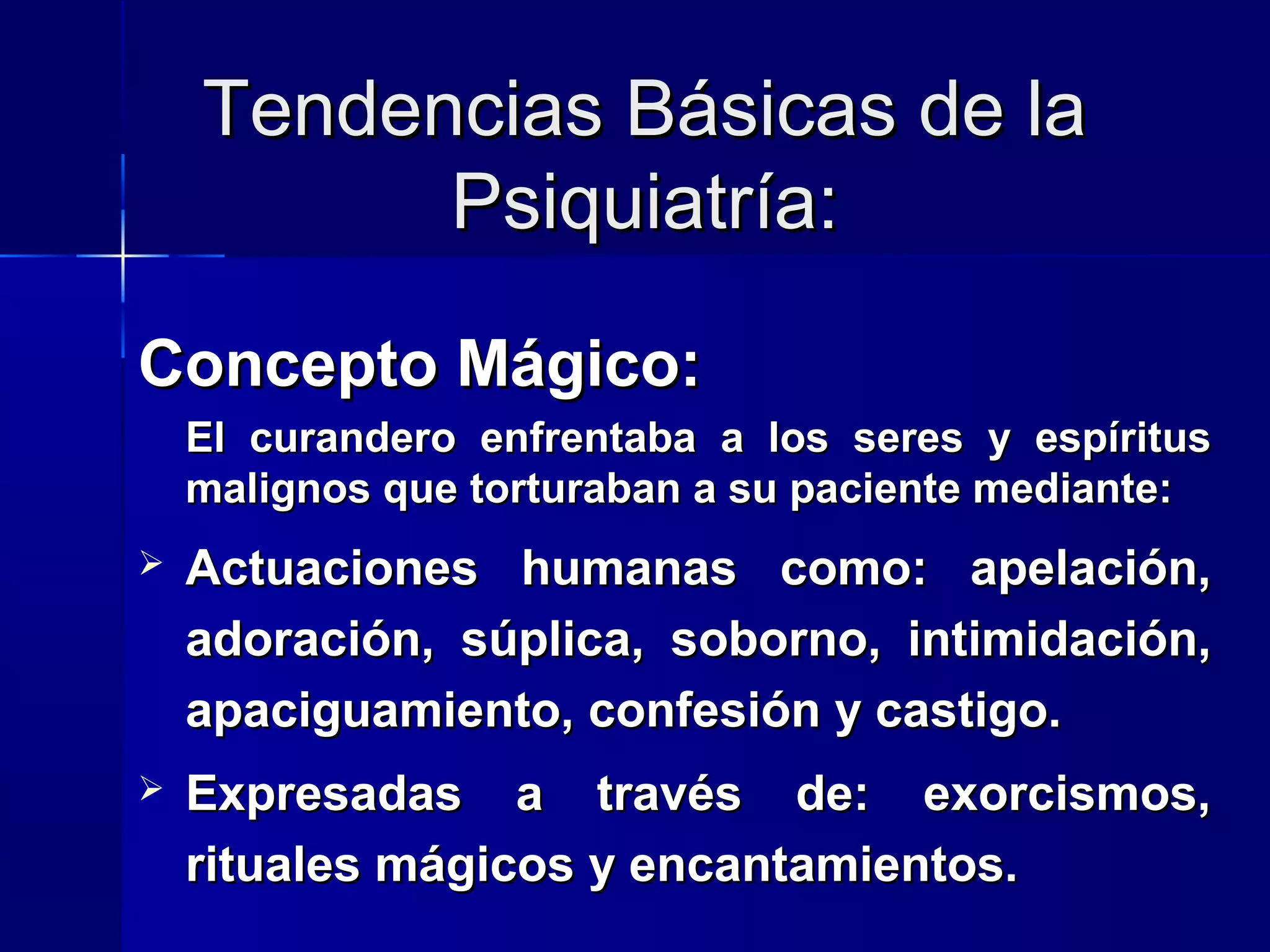 Tendencias Básicas de la Psiquiatría:

Concepto Mágico:

El curandero enfrentaba a los seres y espíritus malignos que torturaban a su paciente mediante:

➢ Actuaciones humanas como: apelación, adoración, súplica, soborno, intimidación, apaciguamiento, confesión y castigo.

➢ Expresadas a través de: exorcismos, rituales mágicos y encantamientos.